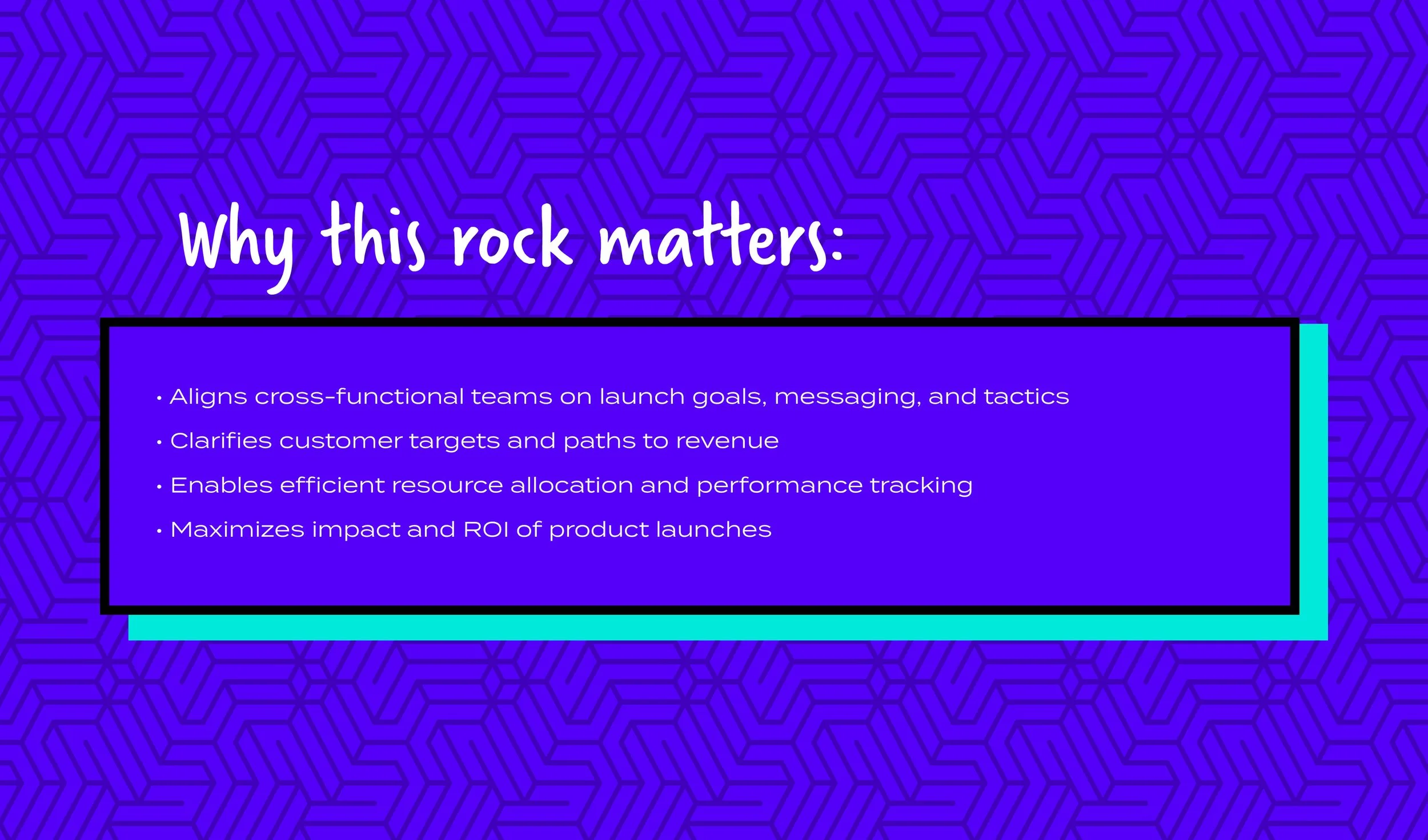 Why this rock matters:

• Aligns cross-functional teams on launch goals, messaging, and tactics
• Clarifies customer targets and paths to revenue
• Enables efficient resource allocation and performance tracking
• Maximizes impact and ROI of product launches